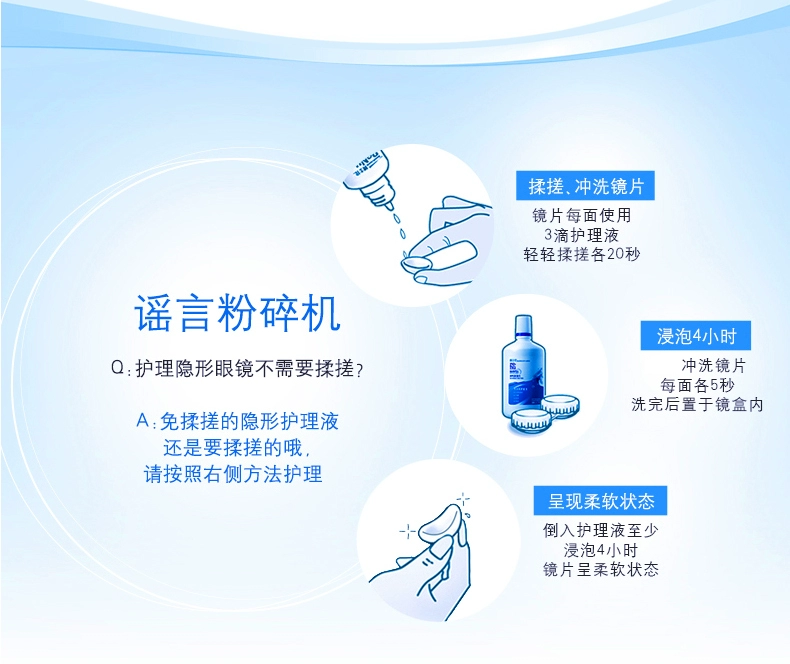 谣言粉碎机

Q：护理隐形眼镜不需要揉搓？

A：免揉搓的隐形护理液
还是要揉搓的哦，
请按照右侧方法护理

揉搓、冲洗镜片

镜片每面使用
3滴护理液
轻轻揉搓各20秒

浸泡4小时

冲洗镜片
每面各5秒
洗完后置于镜盒内

呈现柔软状态

倒入护理液至少
浸泡4小时
镜片呈柔软状态